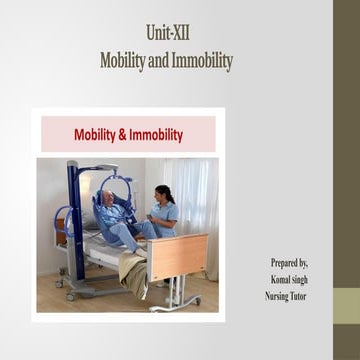 Unit-XII
Mobility and Immobility

Mobility & Immobility

Prepared by,
Komal Singh
Nursing Tutor